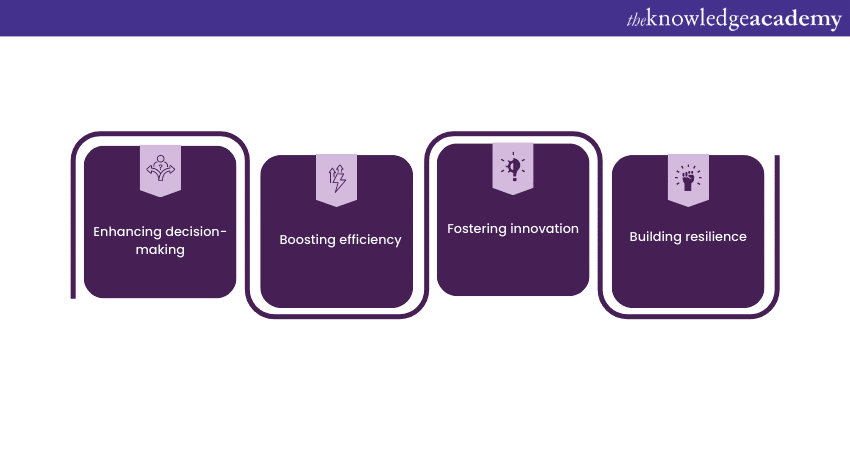 theknowledgeacademy

Enhancing decision-making

Boosting efficiency

Fostering innovation

Building resilience